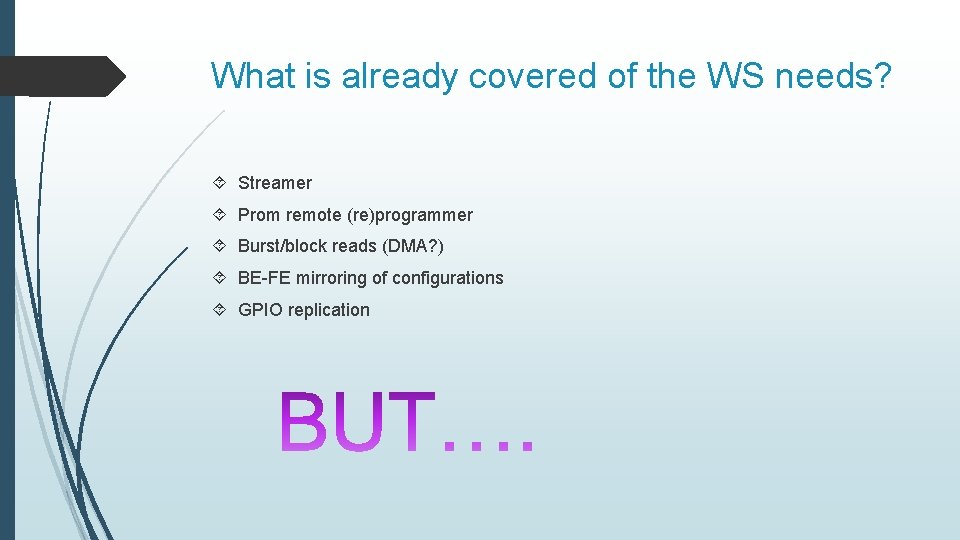 What is already covered of the WS needs?

Streamer

Prom remote (re)programmer

Burst/block reads (DMA?)

BE-FE mirroring of configurations

GPIO replication

BUT….